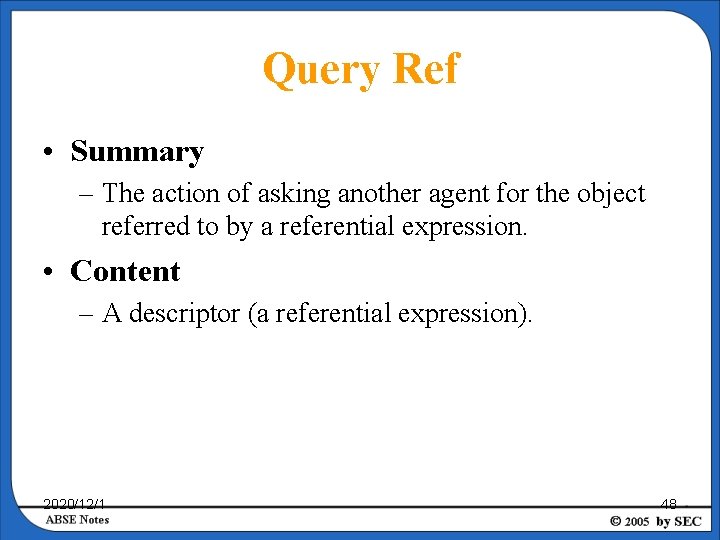 Query Ref

• Summary
– The action of asking another agent for the object referred to by a referential expression.

• Content
– A descriptor (a referential expression).

2020/12/1

48

ABSE Notes

© 2005 by SEC